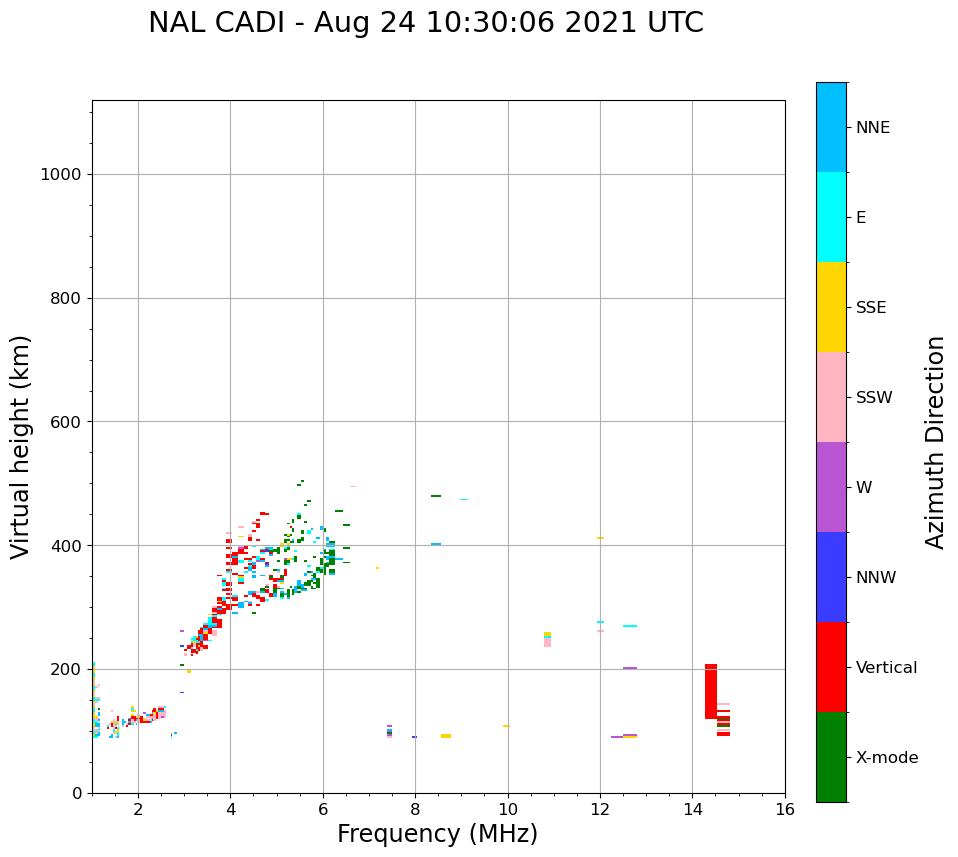 NAL CADI - Aug 24 10:30:06 2021 UTC

Virtual height (km)

1000
800
600
400
200
0

2
4
6
8
10
12
14
16

Frequency (MHz)

NNE
E
SSE
SSW
W
NNW
Vertical
X-mode

Azimuth Direction